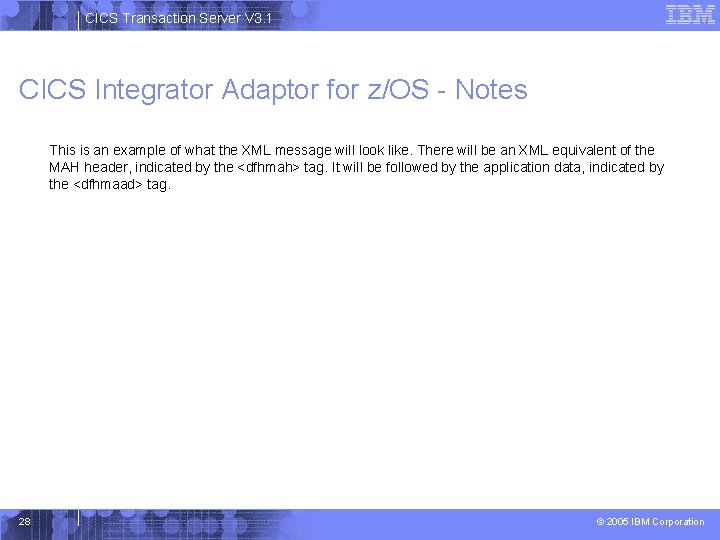 CICS Transaction Server V3.1

IBM

CICS Integrator Adaptor for z/OS - Notes

This is an example of what the XML message will look like. There will be an XML equivalent of the MAH header, indicated by the <dfhmah> tag. It will be followed by the application data, indicated by the <dfhmaad> tag.

28

© 2005 IBM Corporation